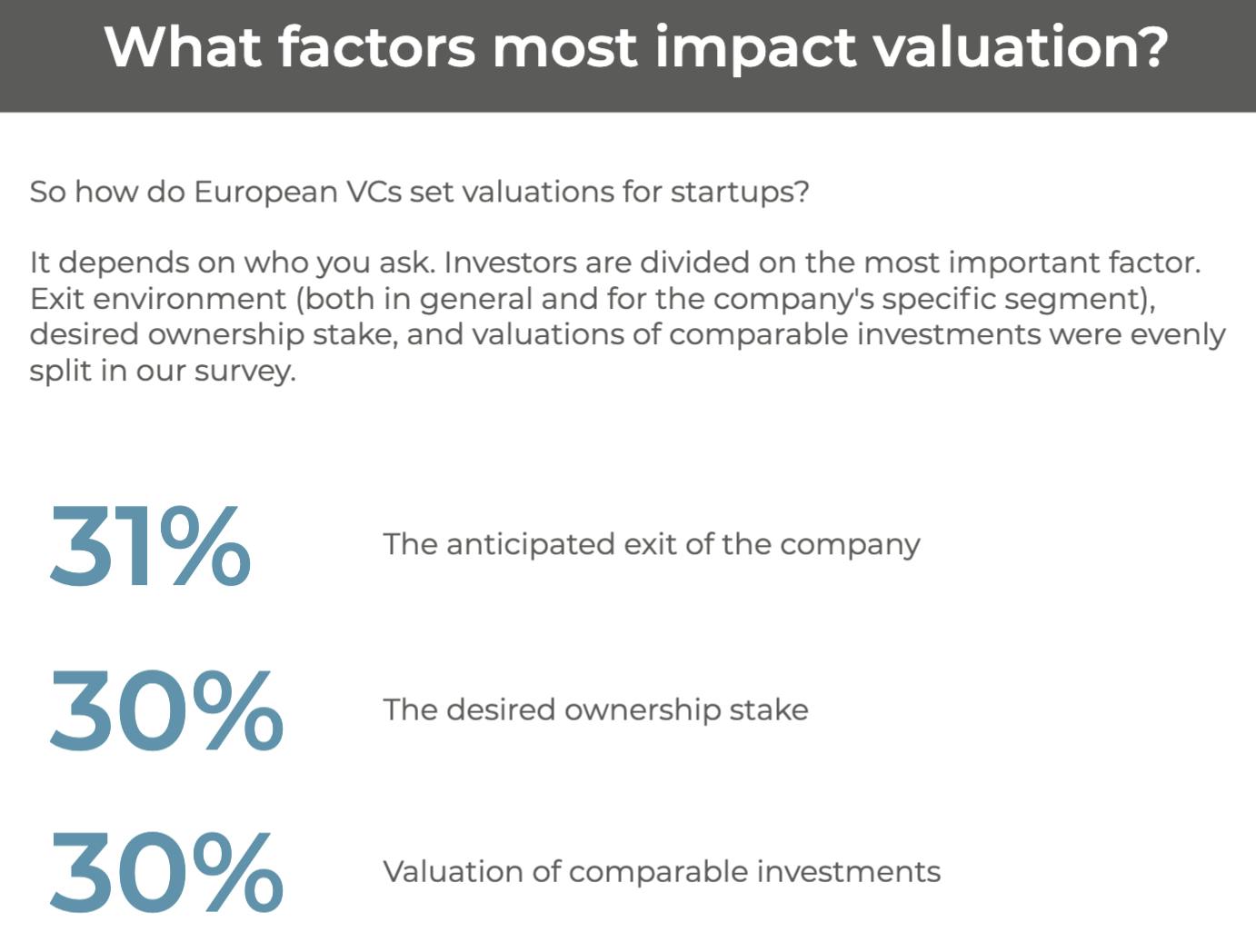 What factors most impact valuation?

So how do European VCs set valuations for startups?

It depends on who you ask. Investors are divided on the most important factor. Exit environment (both in general and for the company's specific segment), desired ownership stake, and valuations of comparable investments were evenly split in our survey.

31% The anticipated exit of the company

30% The desired ownership stake

30% Valuation of comparable investments